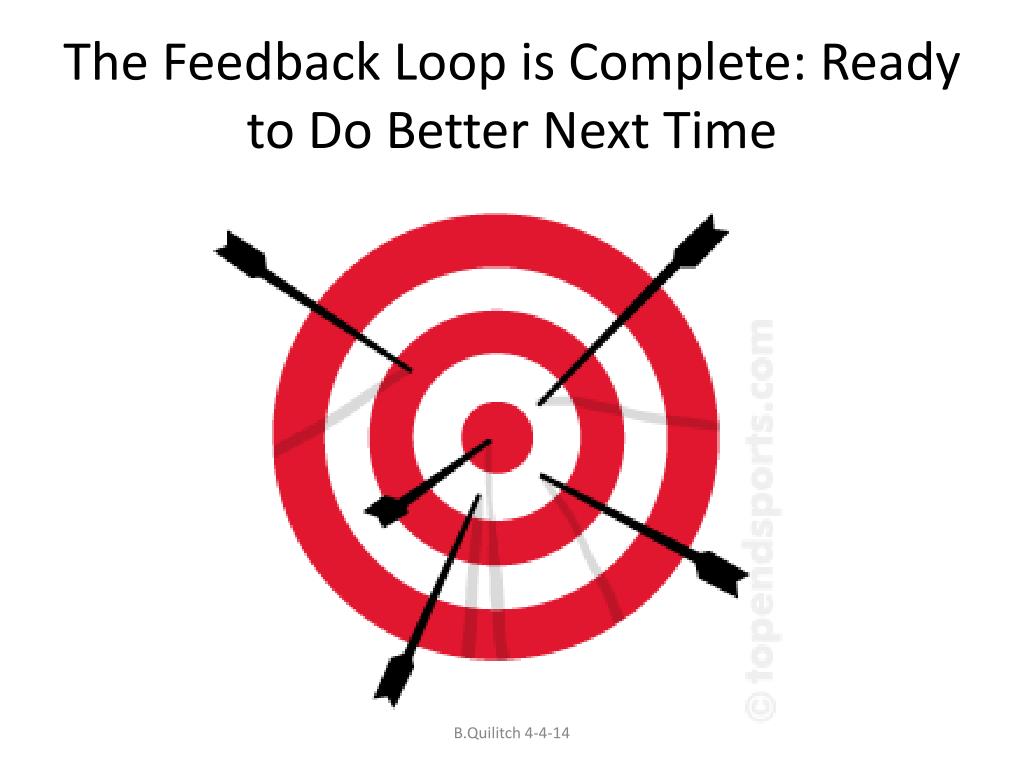 The Feedback Loop is Complete: Ready to Do Better Next Time

© topendsports.com

B.Quilitch 4-4-14